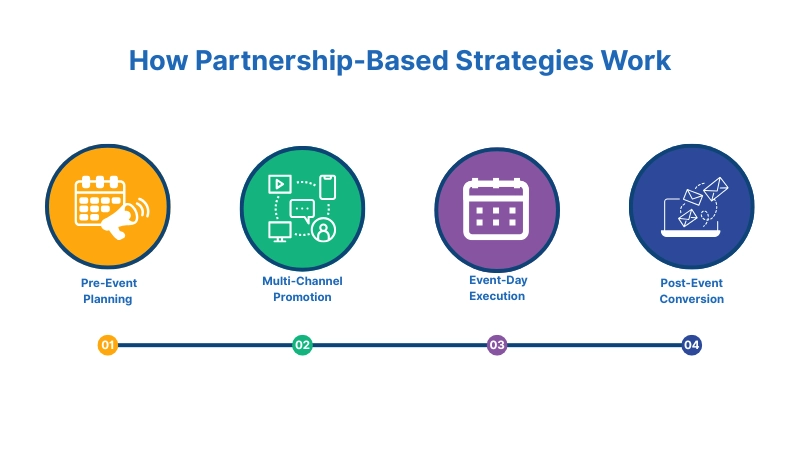 How Partnership-Based Strategies Work

Pre-Event Planning

Multi-Channel Promotion

Event-Day Execution

Post-Event Conversion

01

02

03

04